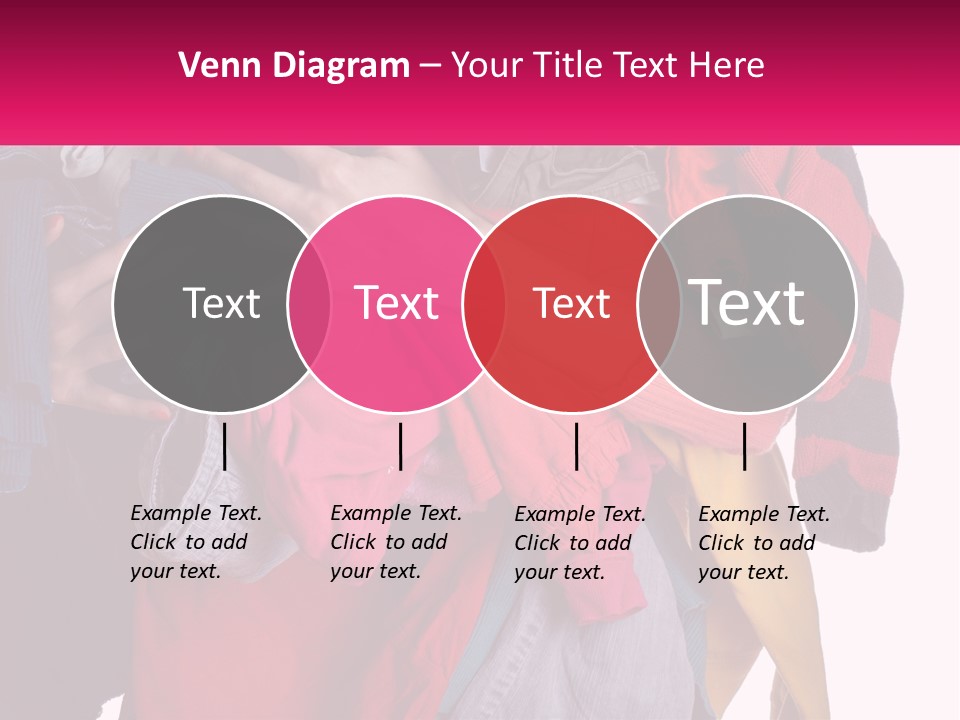 Venn Diagram – Your Title Text Here

Text

Text

Text

Text

Example Text. Click to add your text.

Example Text. Click to add your text.

Example Text. Click to add your text.

Example Text. Click to add your text.